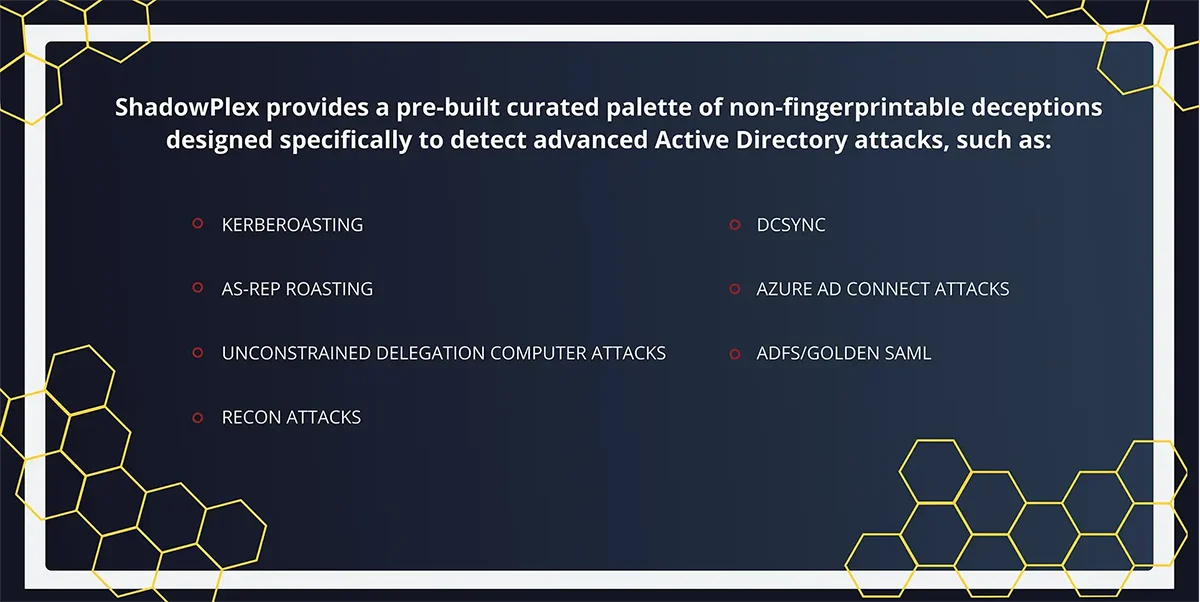 ShadowPlex provides a pre-built curated palette of non-fingerprintable deceptions designed specifically to detect advanced Active Directory attacks, such as:

KERBEROASTING

AS-REP ROASTING

UNCONSTRAINED DELEGATION COMPUTER ATTACKS

RECON ATTACKS

DCSYNC

AZURE AD CONNECT ATTACKS

ADFS/GOLDEN SAML